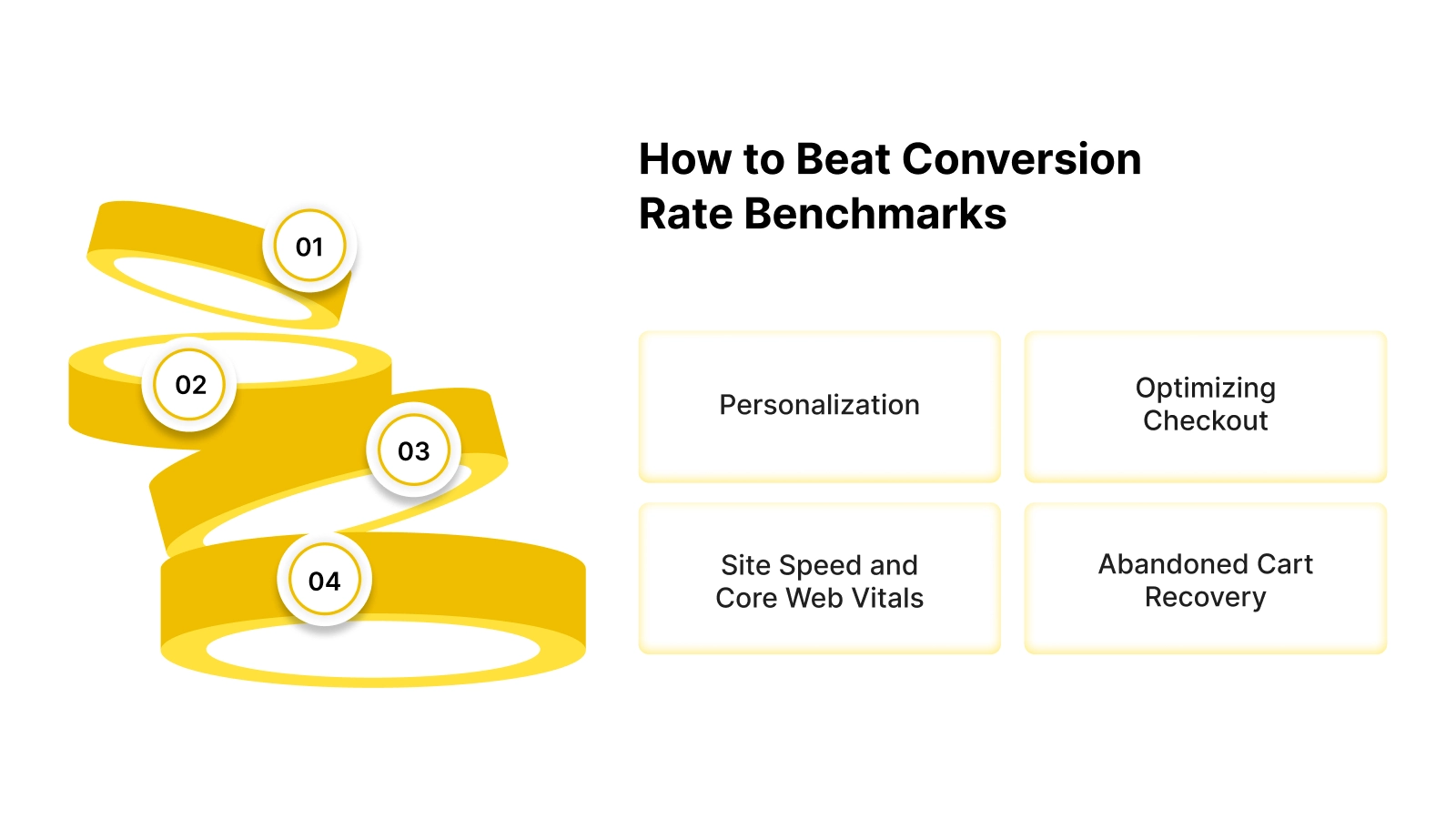 01

02

03

04

How to Beat Conversion Rate Benchmarks

Personalization

Optimizing Checkout

Site Speed and Core Web Vitals

Abandoned Cart Recovery